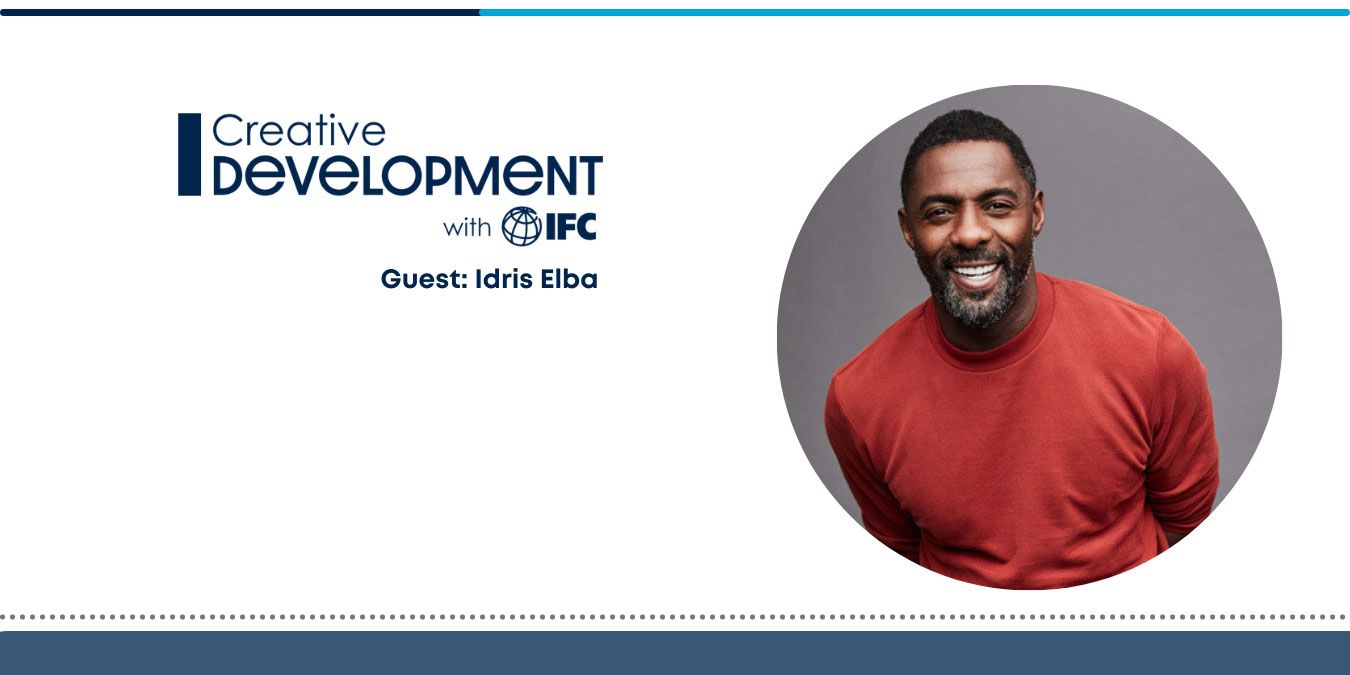 Creative
DEVELOPMENT
with IFC

Guest: Idris Elba